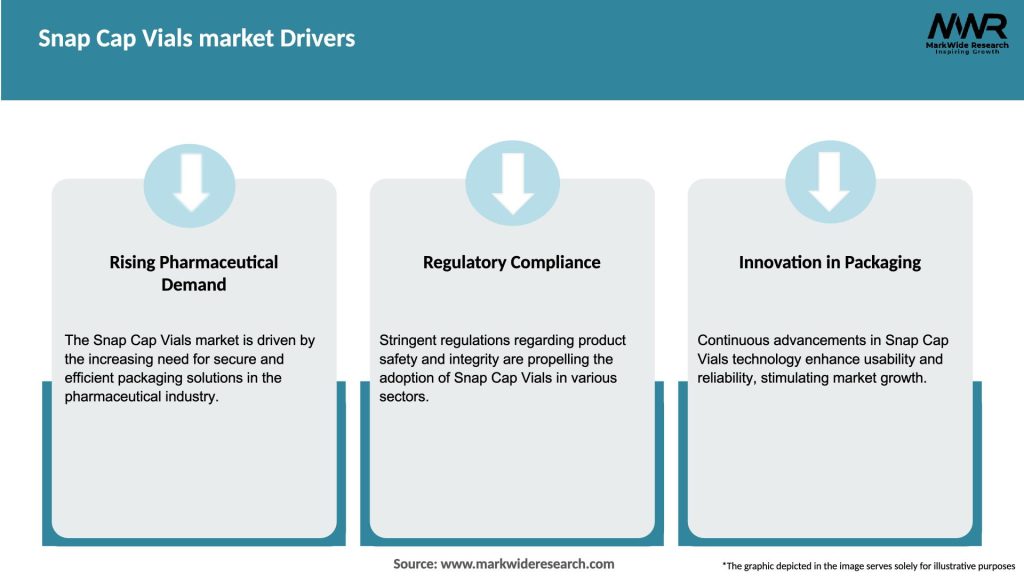 Snap Cap Vials market Drivers

MWR
MarkWide Research
Inspiring Growth

Rising Pharmaceutical Demand

The Snap Cap Vials market is driven by the increasing need for secure and efficient packaging solutions in the pharmaceutical industry.

Regulatory Compliance

Stringent regulations regarding product safety and integrity are propelling the adoption of Snap Cap Vials in various sectors.

Innovation in Packaging

Continuous advancements in Snap Cap Vials technology enhance usability and reliability, stimulating market growth.

Source: www.markwideresearch.com

*The graphic depicted in the image serves solely for illustrative purposes